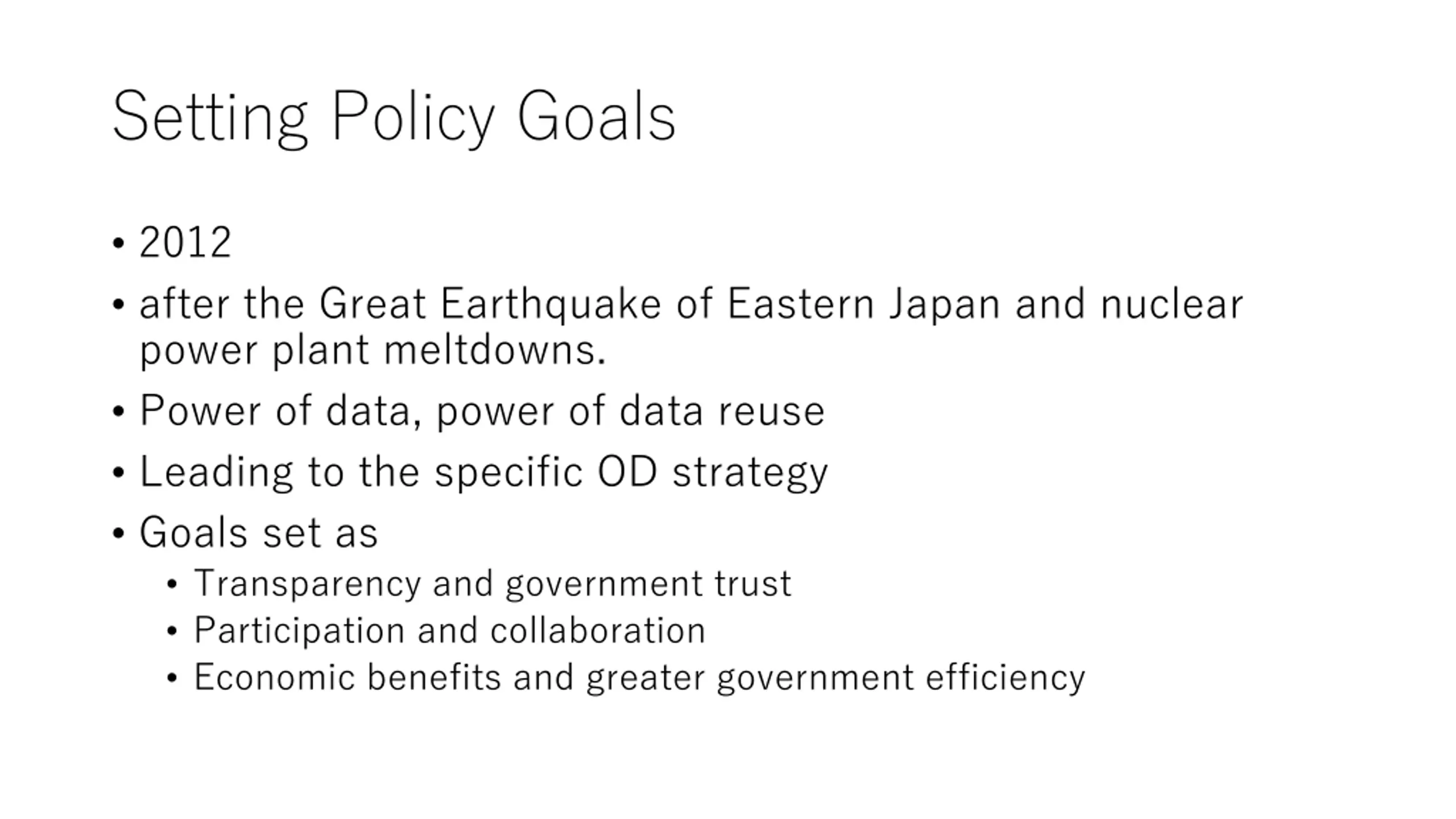 Setting Policy Goals

• 2012
• after the Great Earthquake of Eastern Japan and nuclear power plant meltdowns.
• Power of data, power of data reuse
• Leading to the specific OD strategy
• Goals set as
  • Transparency and government trust
  • Participation and collaboration
  • Economic benefits and greater government efficiency